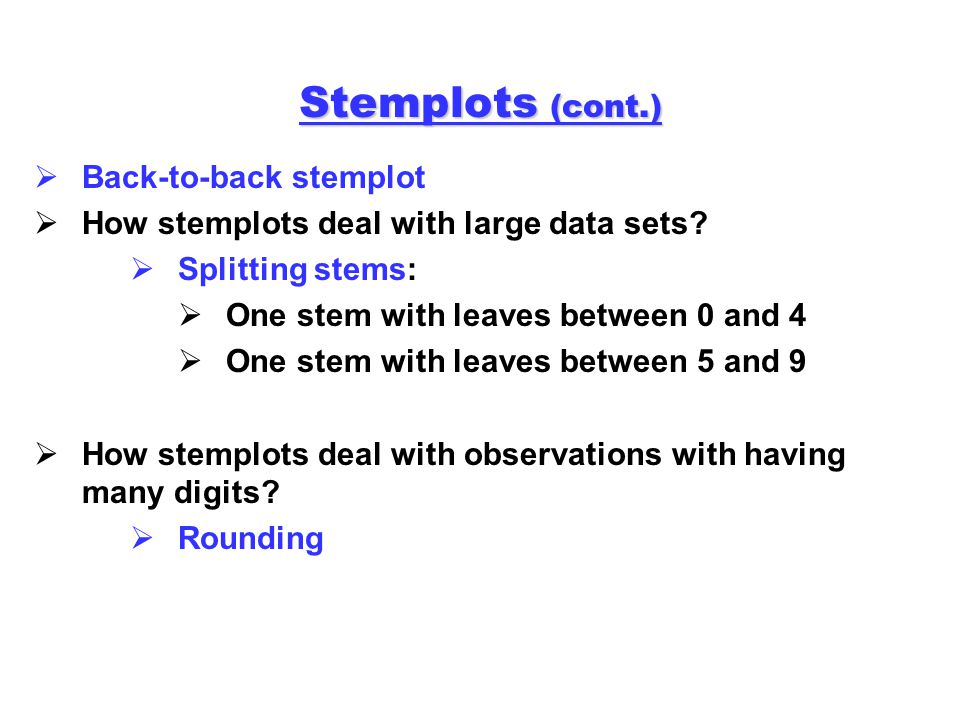 Stemplots (cont.)

➢ Back-to-back stemplot
➢ How stemplots deal with large data sets?
➢ Splitting stems:
➢ One stem with leaves between 0 and 4
➢ One stem with leaves between 5 and 9

➢ How stemplots deal with observations with having many digits?
➢ Rounding